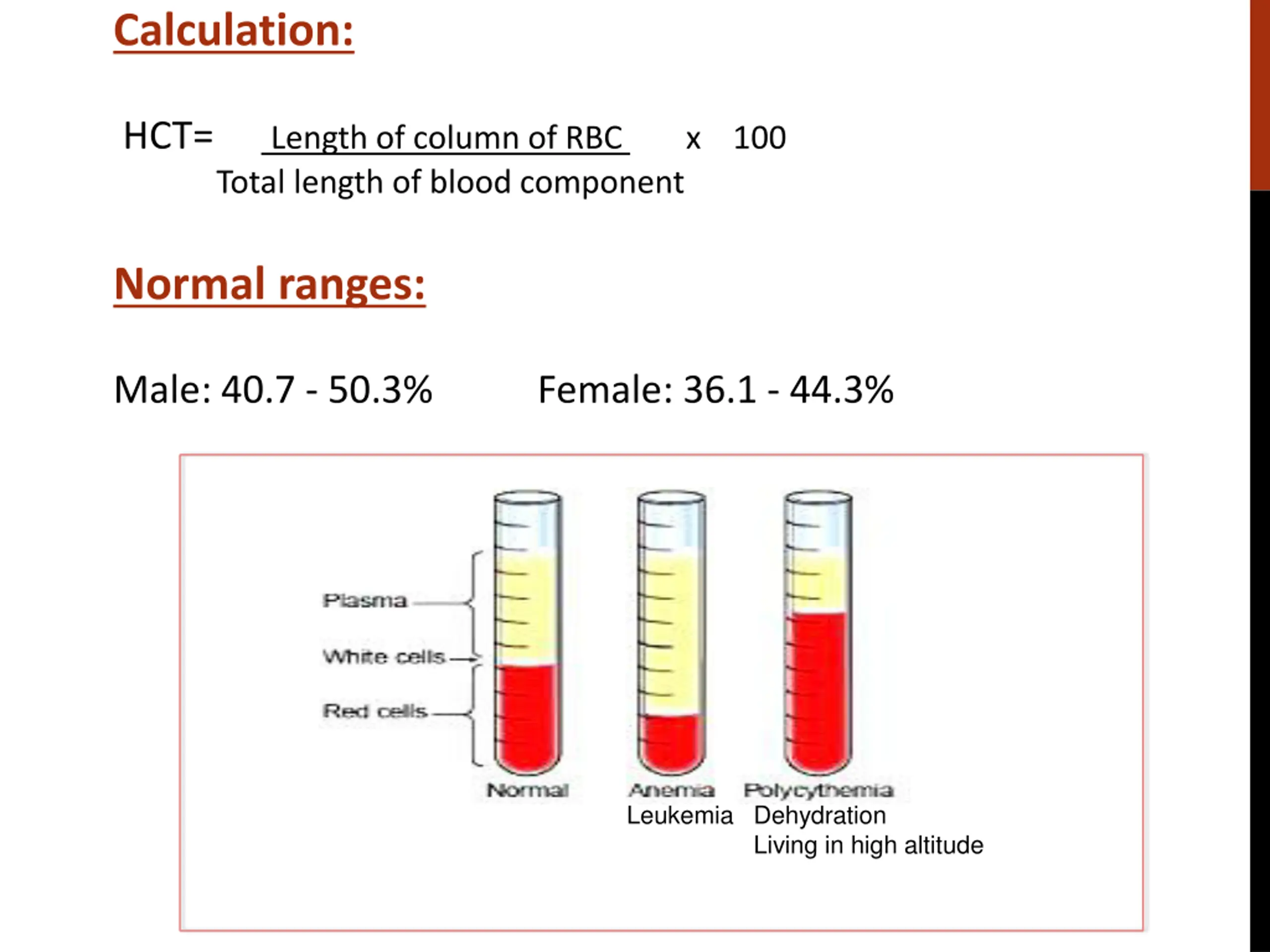 Calculation:

HCT= $\frac{\text{Length of column of RBC}}{\text{Total length of blood component}}$ x 100

Normal ranges:

Male: 40.7 - 50.3%

Female: 36.1 - 44.3%

Plasma

White cells

Red cells

Normal

Anemia
Leukemia

Polycythemia
Dehydration
Living in high altitude